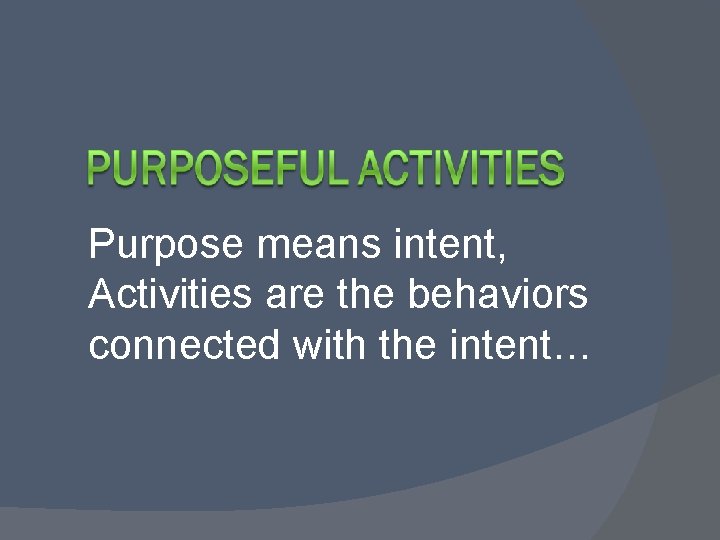 PURPOSEFUL ACTIVITIES

Purpose means intent, Activities are the behaviors connected with the intent…